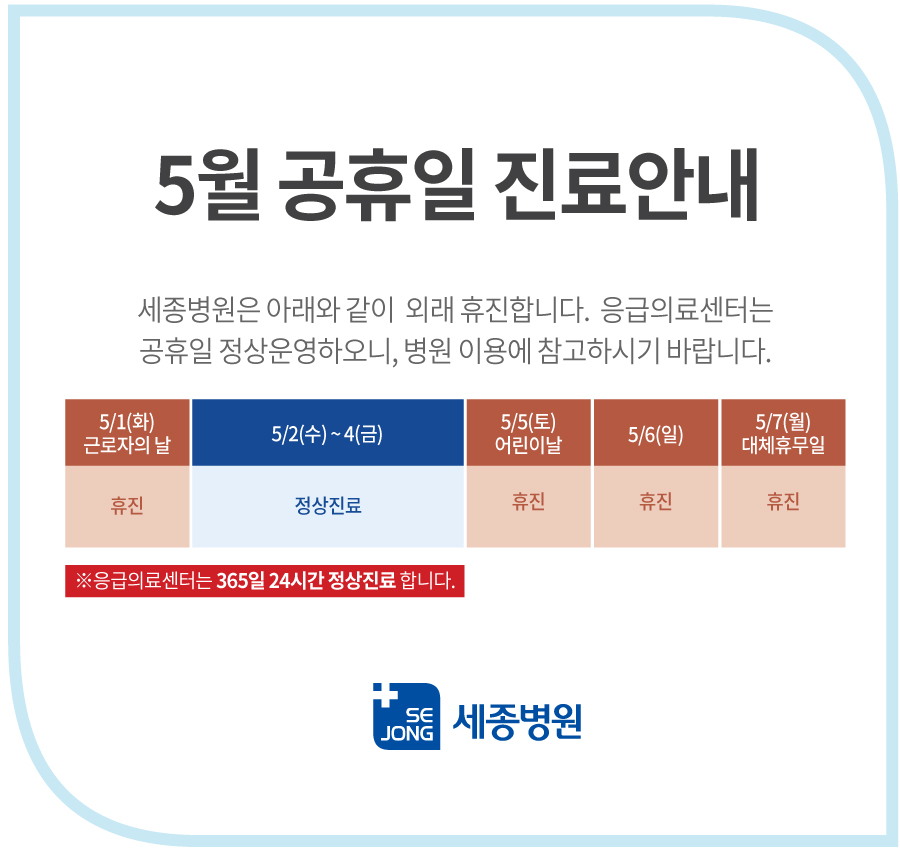 5월 공휴일 진료안내

세종병원은 아래와 같이 외래 휴진합니다. 응급의료센터는 공휴일 정상운영하오니, 병원 이용에 참고하시기 바랍니다.

| 5/1(화) 근로자의 날 | 5/2(수) ~ 4(금) | 5/5(토) 어린이날 | 5/6(일) | 5/7(월) 대체휴무일 |
|---|---|---|---|---|
| 휴진 | 정상진료 | 휴진 | 휴진 | 휴진 |

※응급의료센터는 365일 24시간 정상진료 합니다.

SE JONG 세종병원